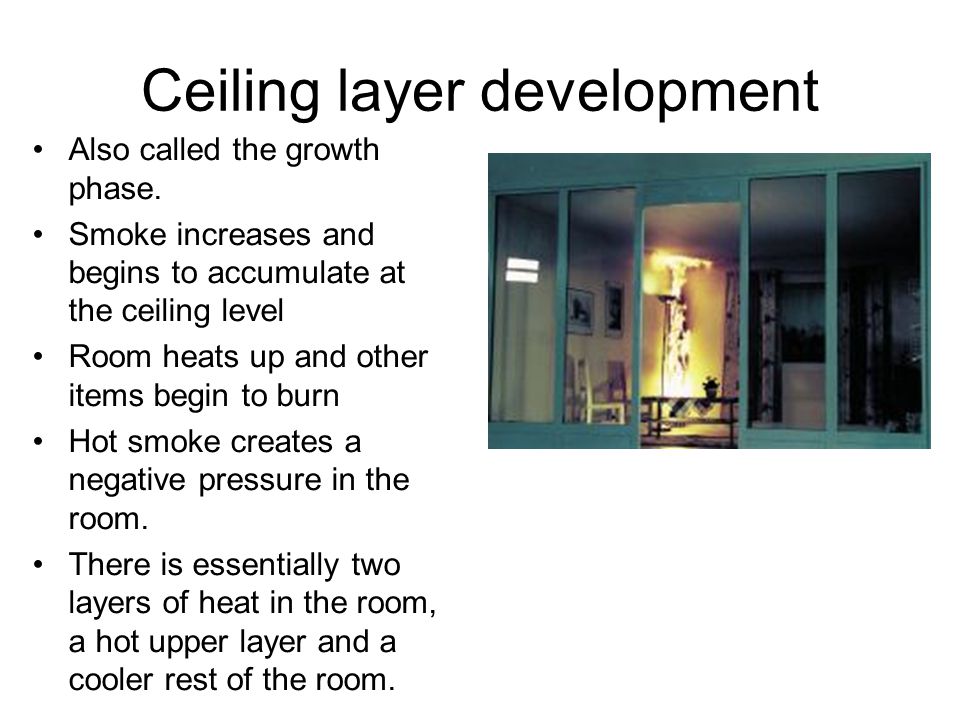 Ceiling layer development

• Also called the growth phase.
• Smoke increases and begins to accumulate at the ceiling level
• Room heats up and other items begin to burn
• Hot smoke creates a negative pressure in the room.
• There is essentially two layers of heat in the room, a hot upper layer and a cooler rest of the room.